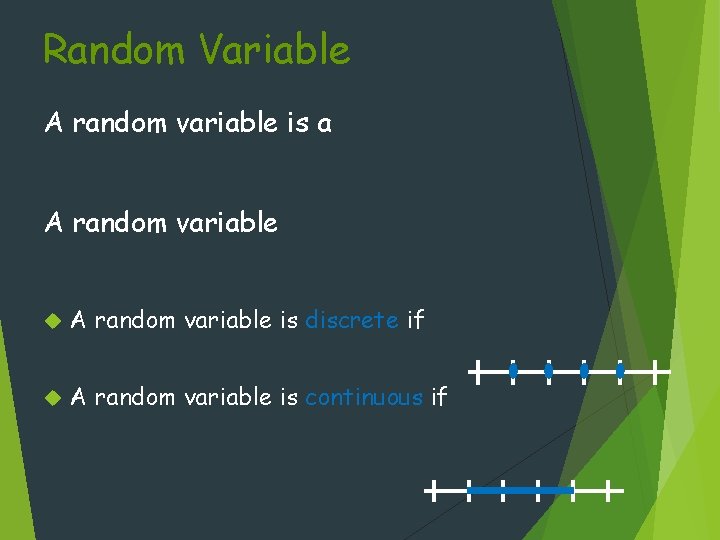 Random Variable

A random variable is a

A random variable

A random variable is discrete if

A random variable is continuous if